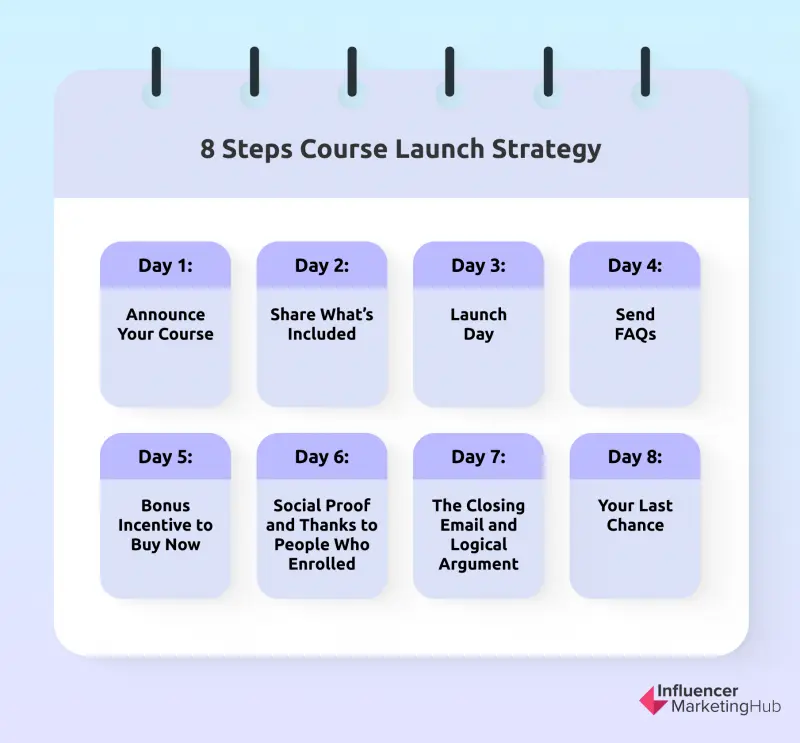 8 Steps Course Launch Strategy

Day 1:
Announce Your Course

Day 2:
Share What's Included

Day 3:
Launch Day

Day 4:
Send FAQs

Day 5:
Bonus Incentive to Buy Now

Day 6:
Social Proof and Thanks to People Who Enrolled

Day 7:
The Closing Email and Logical Argument

Day 8:
Your Last Chance

Influencer MarketingHub